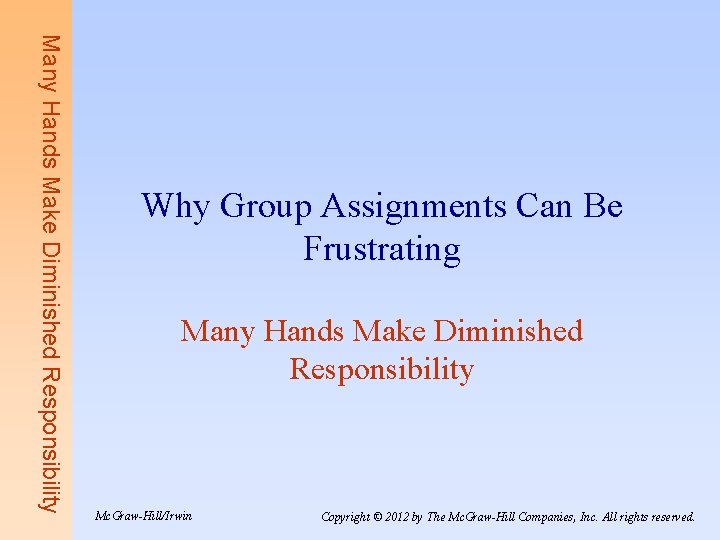 Many Hands Make Diminished Responsibility

Why Group Assignments Can Be Frustrating

Many Hands Make Diminished Responsibility

McGraw-Hill/Irwin

Copyright © 2012 by The McGraw-Hill Companies, Inc. All rights reserved.